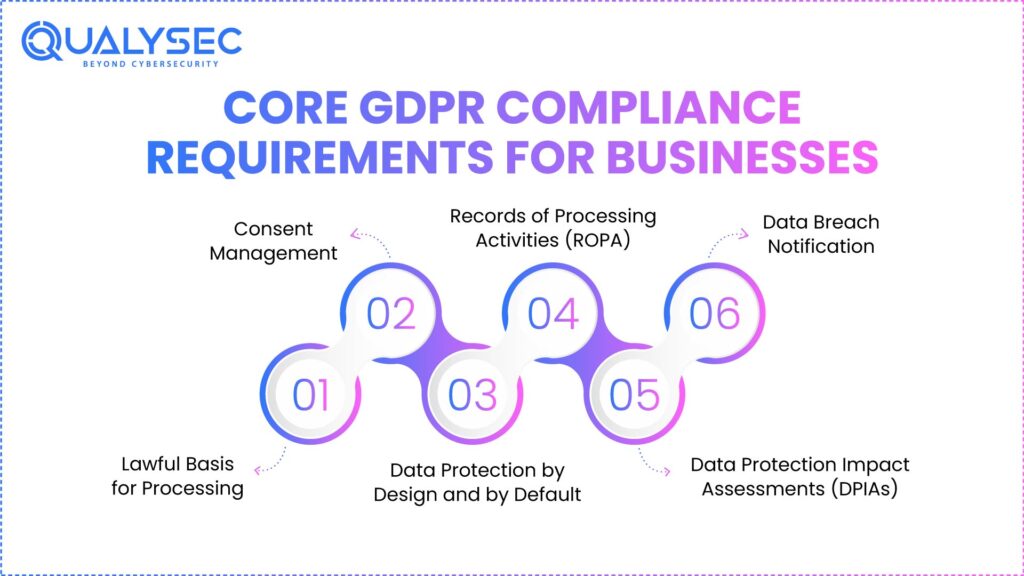 QUALYSEC
BEYOND CYBERSECURITY

CORE GDPR COMPLIANCE REQUIREMENTS FOR BUSINESSES

Consent Management

Records of Processing Activities (ROPA)

Data Breach Notification

02

04

06

01

03

05

Lawful Basis for Processing

Data Protection by Design and by Default

Data Protection Impact Assessments (DPIAs)